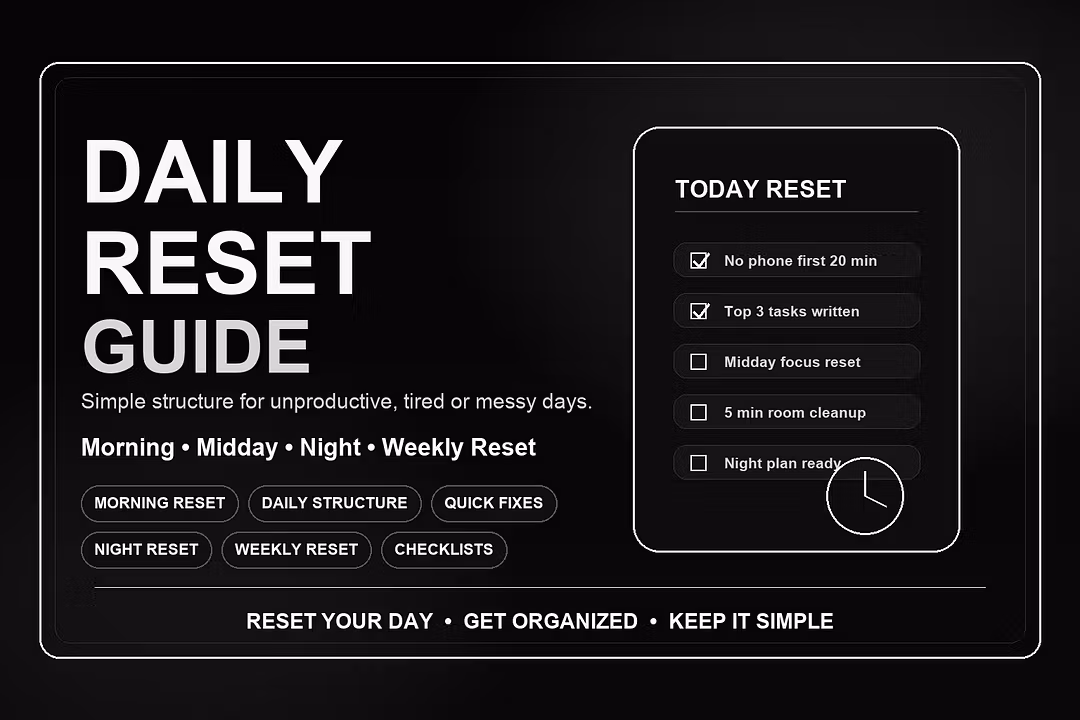 DAILY RESET GUIDE

Simple structure for unproductive, tired or messy days.

Morning • Midday • Night • Weekly Reset

MORNING RESET
DAILY STRUCTURE
QUICK FIXES
NIGHT RESET
WEEKLY RESET
CHECKLISTS

TODAY RESET

☑ No phone first 20 min
☑ Top 3 tasks written
☐ Midday focus reset
☐ 5 min room cleanup
☐ Night plan ready

RESET YOUR DAY • GET ORGANIZED • KEEP IT SIMPLE